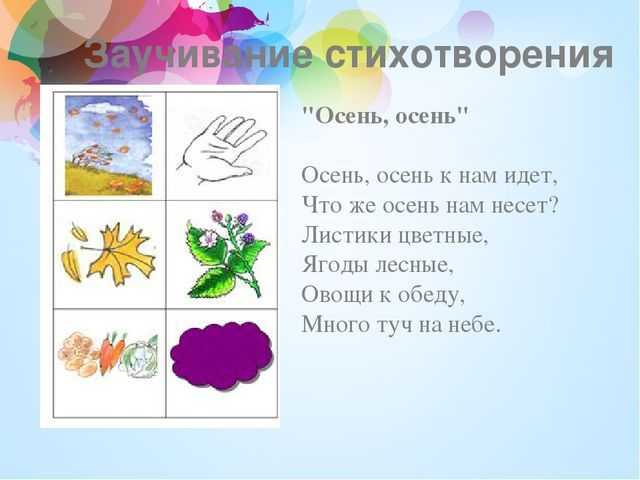 Заучивание стихотворения

"Осень, осень"

Осень, осень к нам идет,
Что же осень нам несет?
Листики цветные,
Ягоды лесные,
Овощи к обеду,
Много туч на небе.